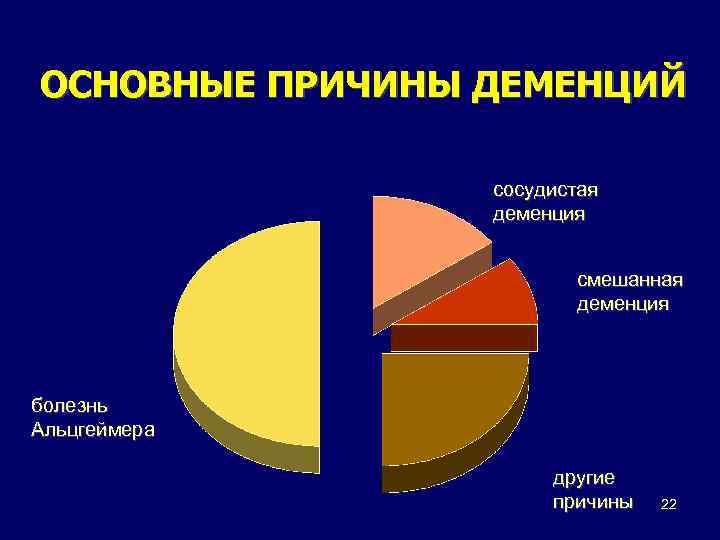 ОСНОВНЫЕ ПРИЧИНЫ ДЕМЕНЦИЙ

сосудистая деменция

смешанная деменция

болезнь Альцгеймера

другие причины

22